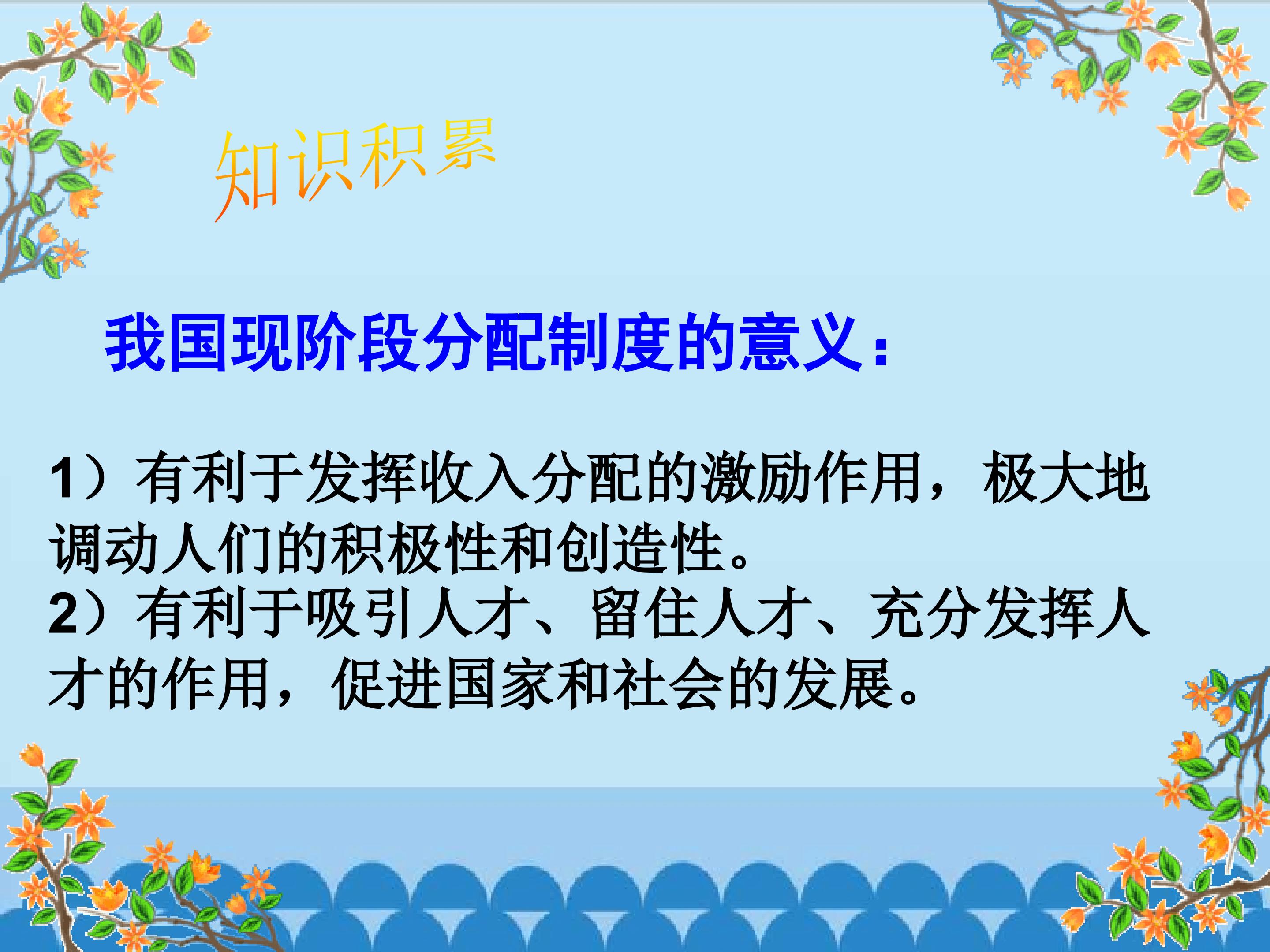 知识积累

我国现阶段分配制度的意义：

1）有利于发挥收入分配的激励作用，极大地调动人们的积极性和创造性。

2）有利于吸引人才、留住人才、充分发挥人才的作用，促进国家和社会的发展。